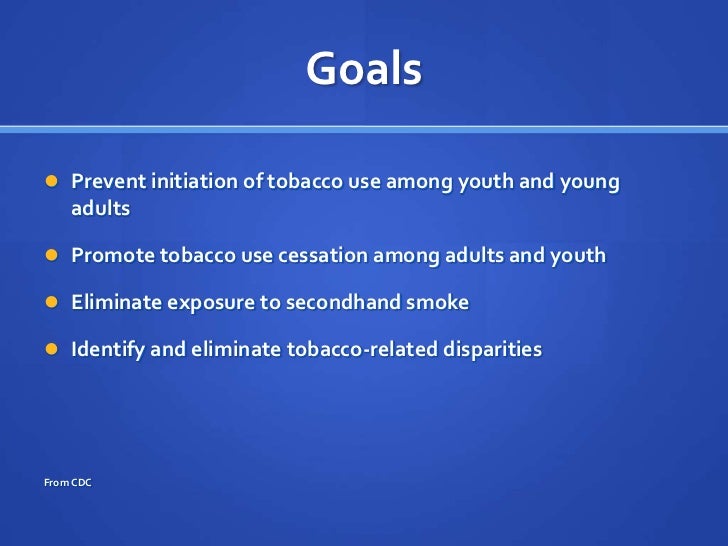 Goals

- Prevent initiation of tobacco use among youth and young adults
- Promote tobacco use cessation among adults and youth
- Eliminate exposure to secondhand smoke
- Identify and eliminate tobacco-related disparities

From CDC